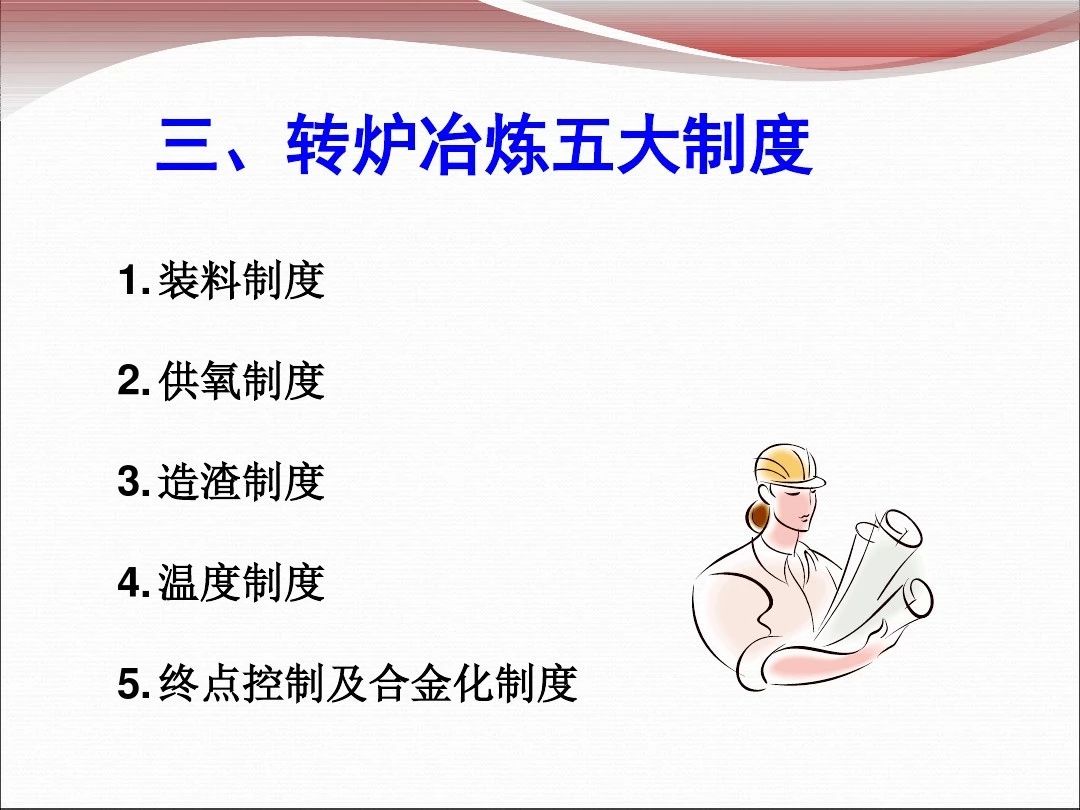 三、转炉冶炼五大制度

1. 装料制度

2. 供氧制度

3. 造渣制度

4. 温度制度

5. 终点控制及合金化制度